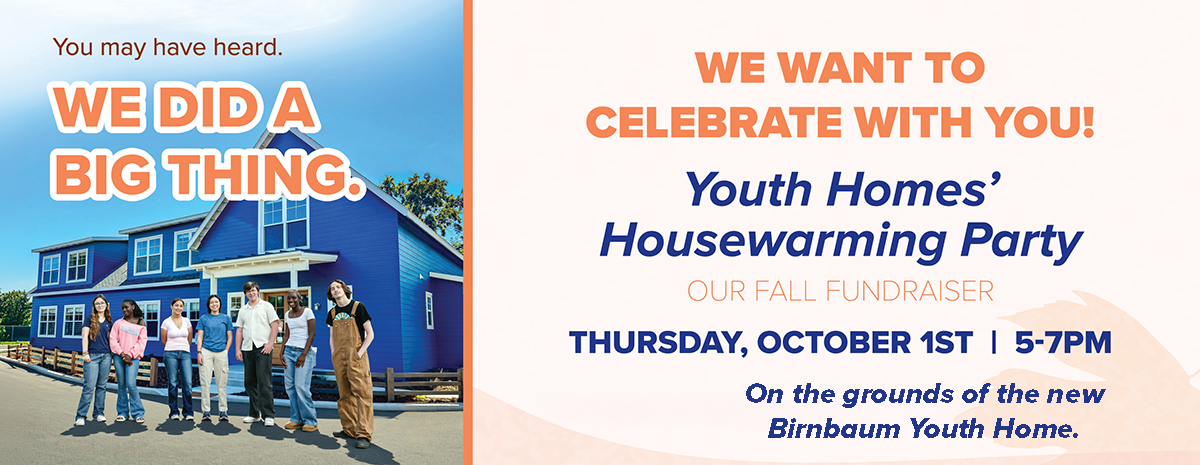 You may have heard.

WE DID A BIG THING.

WE WANT TO CELEBRATE WITH YOU!

Youth Homes' Housewarming Party

OUR FALL FUNDRAISER

THURSDAY, OCTOBER 1ST | 5-7PM

On the grounds of the new Birnbaum Youth Home.